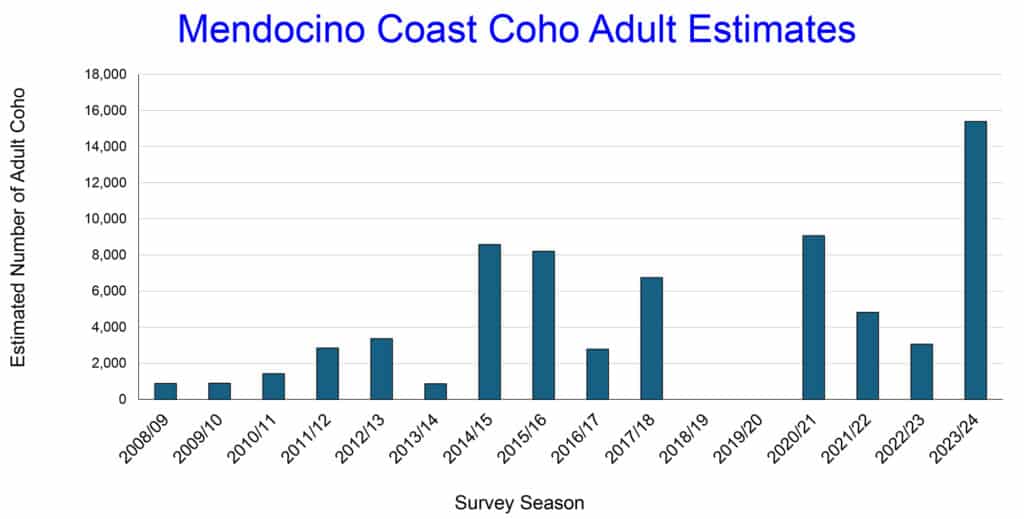 Mendocino Coast Coho Adult Estimates

Estimated Number of Adult Coho

18,000
16,000
14,000
12,000
10,000
8,000
6,000
4,000
2,000
0

2008/09
2009/10
2010/11
2011/12
2012/13
2013/14
2014/15
2015/16
2016/17
2017/18
2018/19
2019/20
2020/21
2021/22
2022/23
2023/24

Survey Season